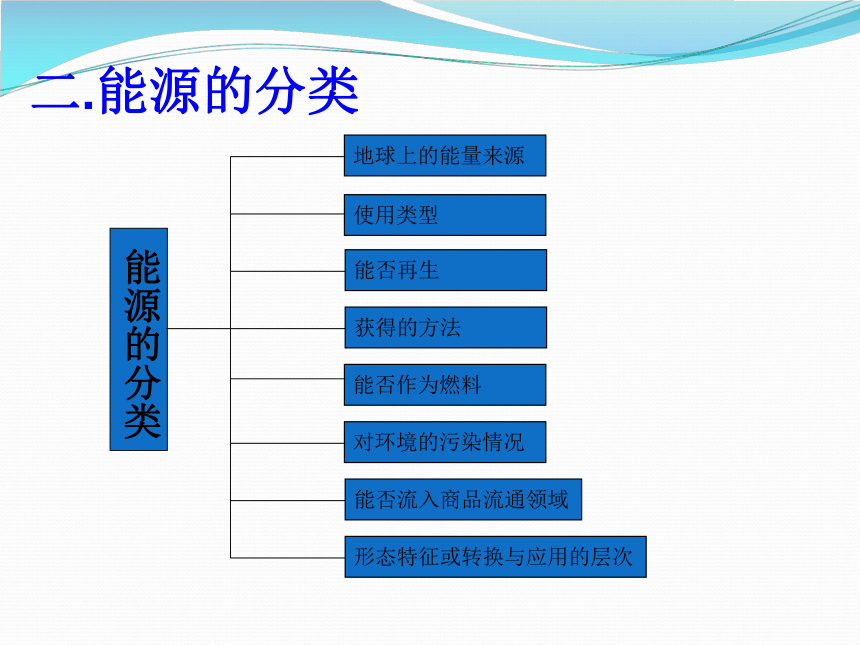 二.能源的分类

能源的分类

地球上的能量来源

使用类型

能否再生

获得的方法

能否作为燃料

对环境的污染情况

能否流入商品流通领域

形态特征或转换与应用的层次